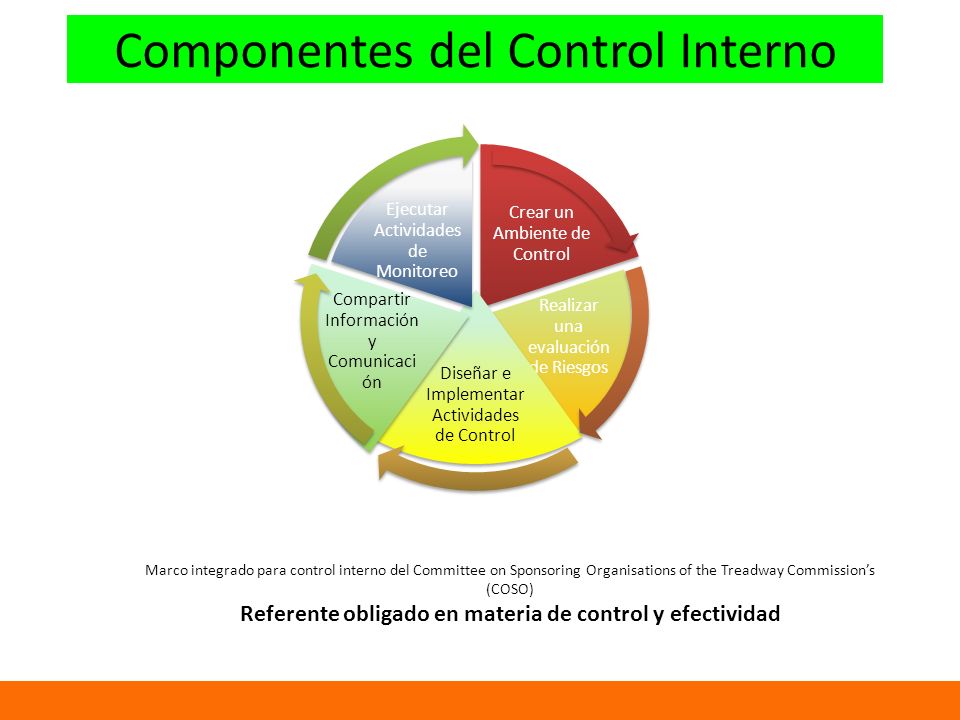 Componentes del Control Interno

Crear un Ambiente de Control

Realizar una evaluación de Riesgos

Diseñar e Implementar Actividades de Control

Compartir Información y Comunicación

Ejecutar Actividades de Monitoreo

Marco integrado para control interno del Committee on Sponsoring Organisations of the Treadway Commission's (COSO)

Referente obligado en materia de control y efectividad